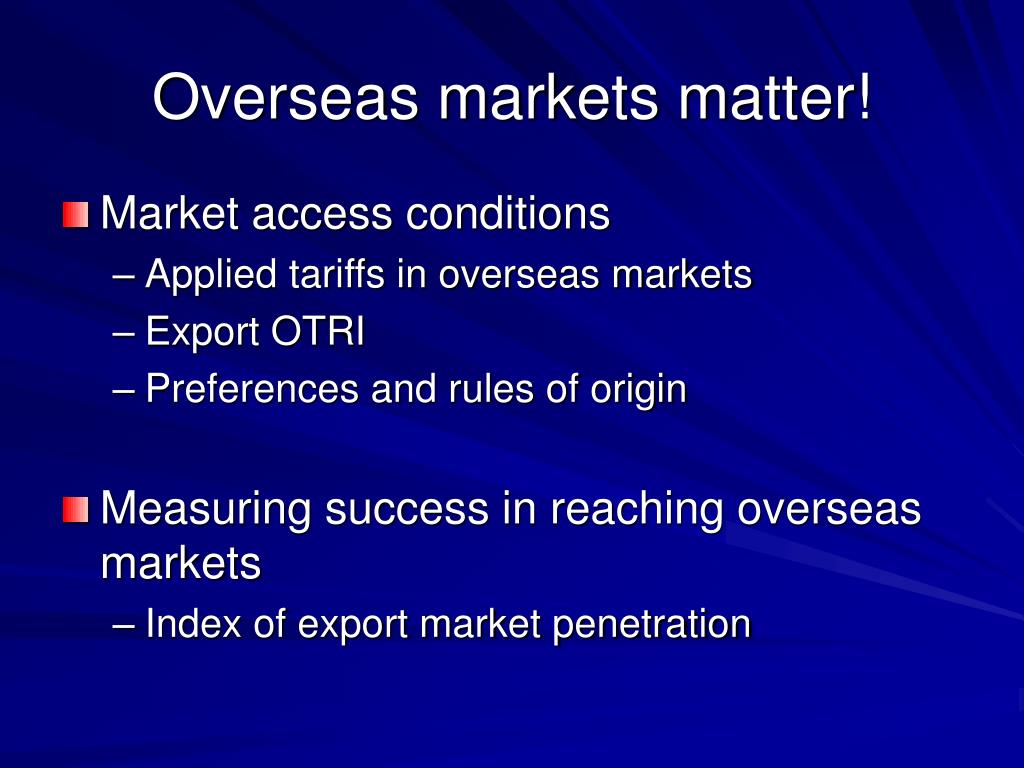 Overseas markets matter!

Market access conditions
– Applied tariffs in overseas markets
– Export OTRI
– Preferences and rules of origin

Measuring success in reaching overseas markets
– Index of export market penetration